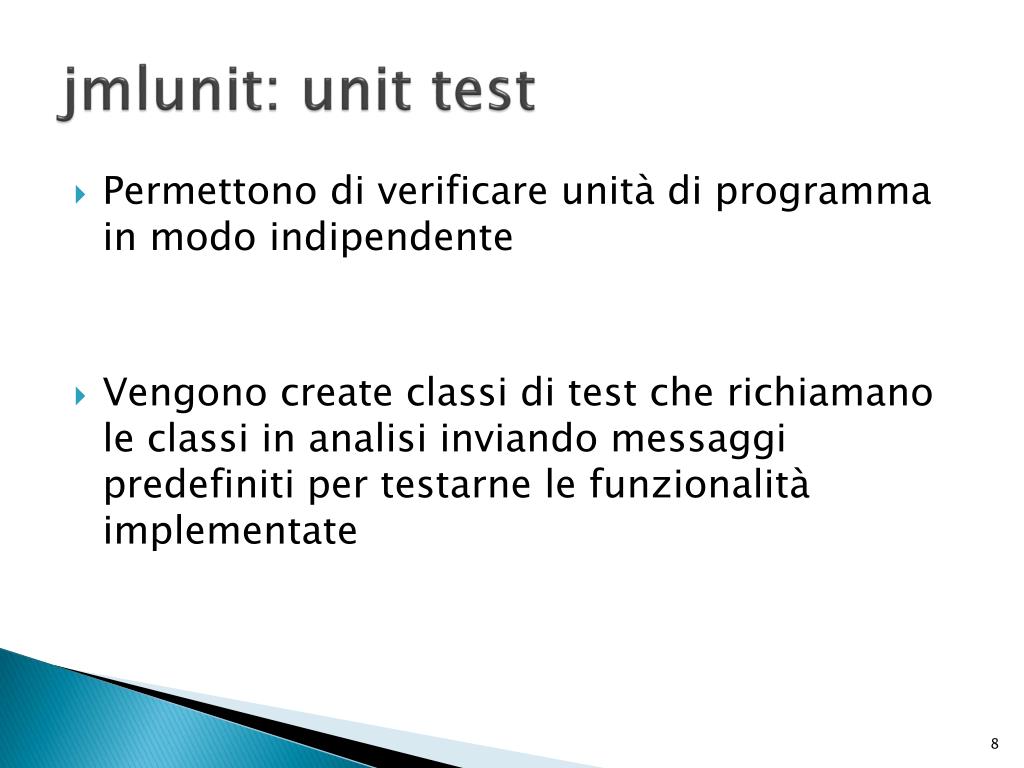 jmlunit: unit test

Permettono di verificare unità di programma in modo indipendente

Vengono create classi di test che richiamano le classi in analisi inviando messaggi predefiniti per testarne le funzionalità implementate

8